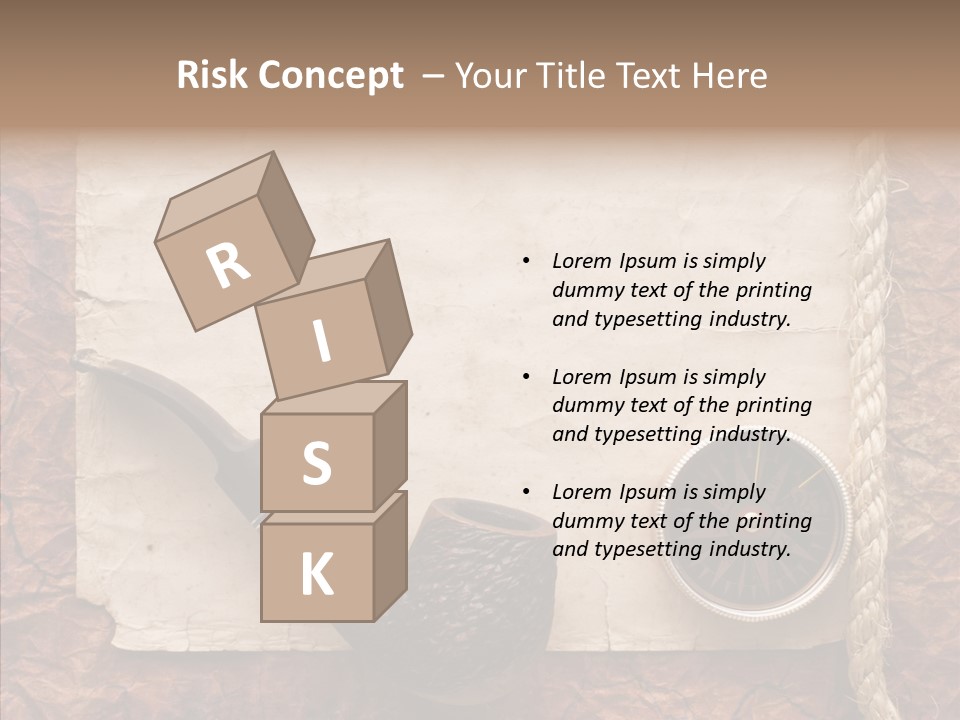 Risk Concept – Your Title Text Here

R
I
S
K

• Lorem Ipsum is simply dummy text of the printing and typesetting industry.

• Lorem Ipsum is simply dummy text of the printing and typesetting industry.

• Lorem Ipsum is simply dummy text of the printing and typesetting industry.